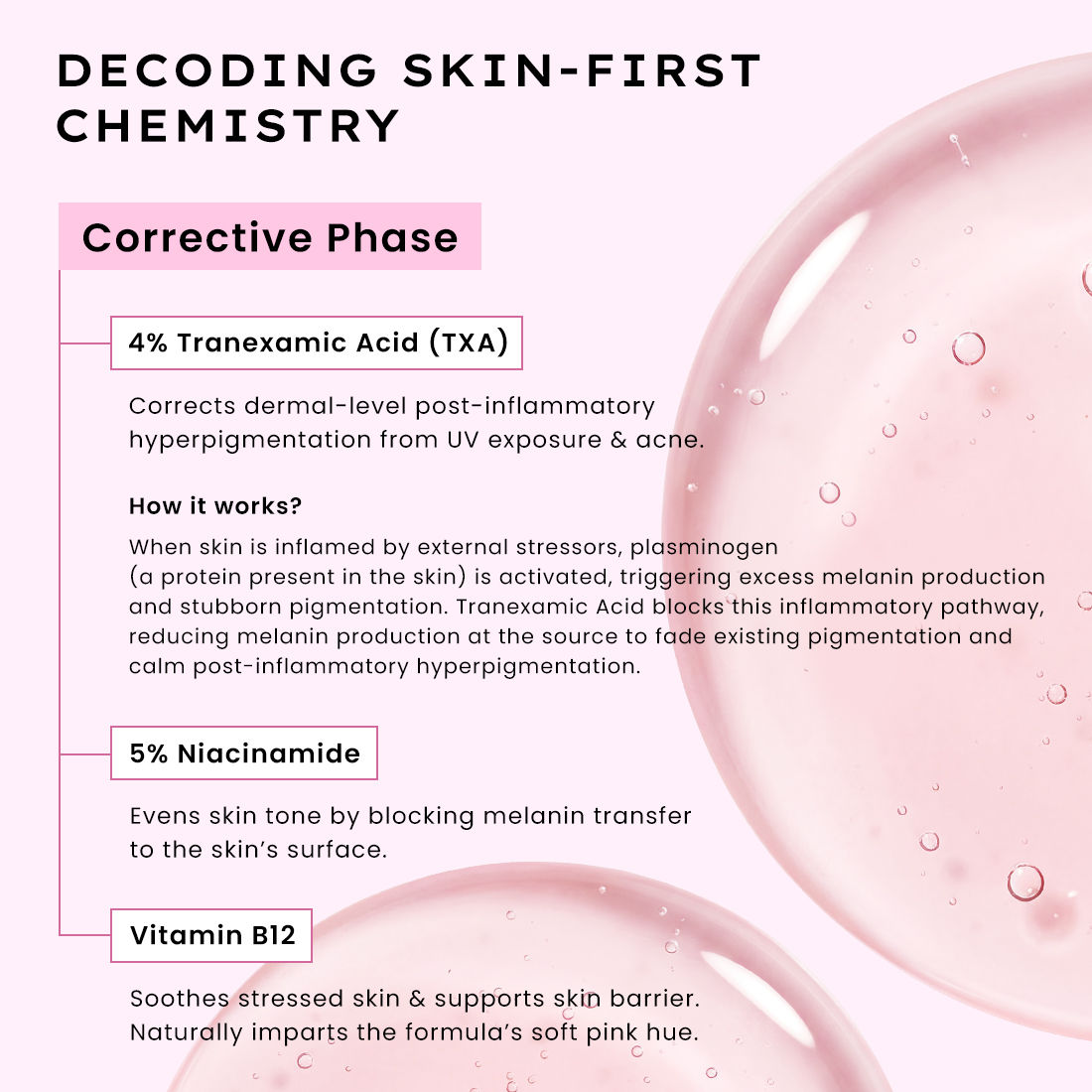 DECODING SKIN-FIRST CHEMISTRY

Corrective Phase

4% Tranexamic Acid (TXA)

Corrects dermal-level post-inflammatory hyperpigmentation from UV exposure & acne.

How it works?

When skin is inflamed by external stressors, plasminogen (a protein present in the skin) is activated, triggering excess melanin production and stubborn pigmentation. Tranexamic Acid blocks this inflammatory pathway, reducing melanin production at the source to fade existing pigmentation and calm post-inflammatory hyperpigmentation.

5% Niacinamide

Evens skin tone by blocking melanin transfer to the skin's surface.

Vitamin B12

Soothes stressed skin & supports skin barrier. Naturally imparts the formula's soft pink hue.